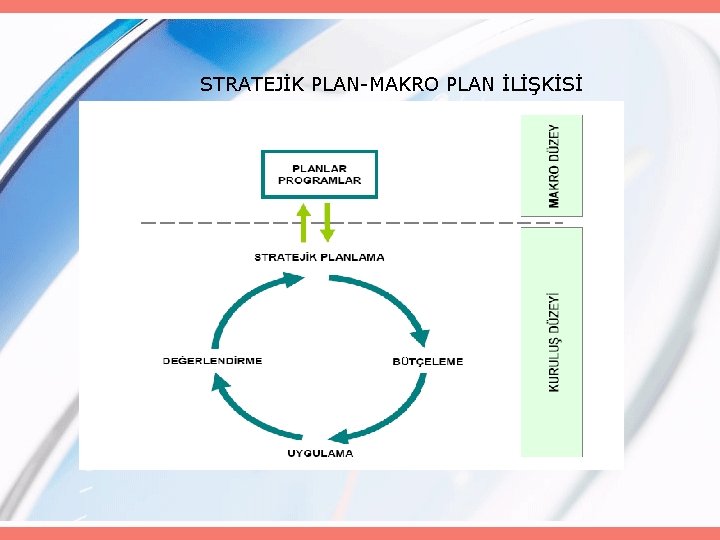 STRATEJİK PLAN-MAKRO PLAN İLİŞKİSİ

PLANLAR
PROGRAMLAR

MAKRO DÜZEY

STRATEJİK PLANLAMA

BÜTÇELEME

UYGULAMA

DEĞERLENDİRME

KURULUŞ DÜZEYİ